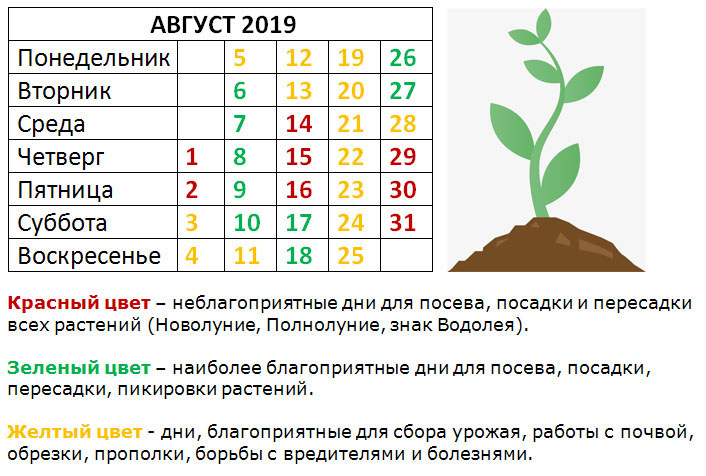 | АВГУСТ 2019 | | | | | |
|---|---|---|---|---|---|
| Понедельник | | 5 | 12 | 19 | 26 |
| Вторник | | 6 | 13 | 20 | 27 |
| Среда | | 7 | 14 | 21 | 28 |
| Четверг | 1 | 8 | 15 | 22 | 29 |
| Пятница | 2 | 9 | 16 | 23 | 30 |
| Суббота | 3 | 10 | 17 | 24 | 31 |
| Воскресенье | 4 | 11 | 18 | 25 | |

Красный цвет – неблагоприятные дни для посева, посадки и пересадки всех растений (Новолуние, Полнолуние, знак Водолея).

Зеленый цвет – наиболее благоприятные дни для посева, посадки, пересадки, пикировки растений.

Желтый цвет - дни, благоприятные для сбора урожая, работы с почвой, обрезки, прополки, борьбы с вредителями и болезнями.